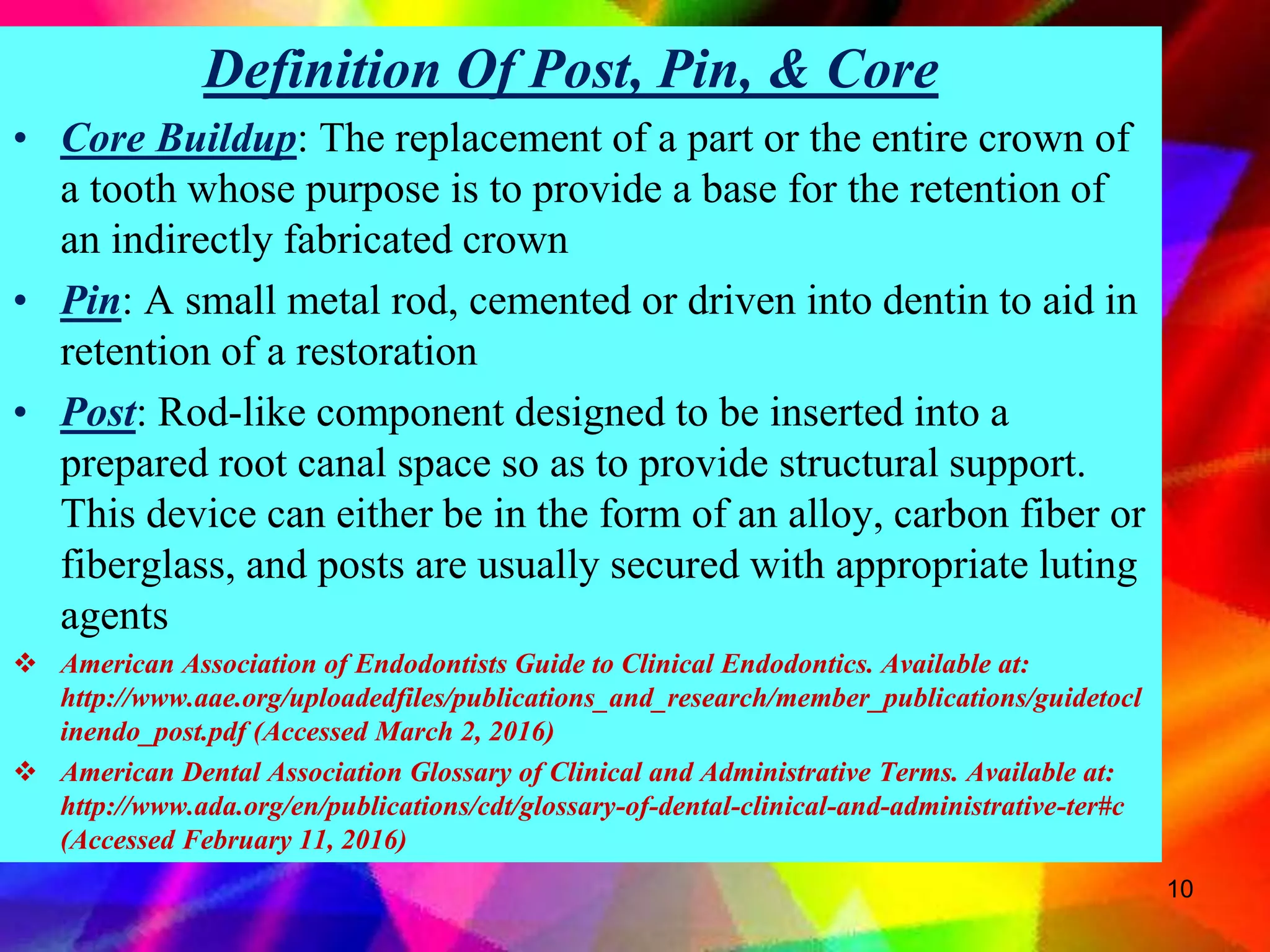 Definition Of Post, Pin, & Core

• Core Buildup: The replacement of a part or the entire crown of a tooth whose purpose is to provide a base for the retention of an indirectly fabricated crown

• Pin: A small metal rod, cemented or driven into dentin to aid in retention of a restoration

• Post: Rod-like component designed to be inserted into a prepared root canal space so as to provide structural support. This device can either be in the form of an alloy, carbon fiber or fiberglass, and posts are usually secured with appropriate luting agents

❖ American Association of Endodontists Guide to Clinical Endodontics. Available at: http://www.aae.org/uploadedfiles/publications_and_research/member_publications/guidetoclinendo_post.pdf (Accessed March 2, 2016)

❖ American Dental Association Glossary of Clinical and Administrative Terms. Available at: http://www.ada.org/en/publications/cdt/glossary-of-dental-clinical-and-administrative-ter#c (Accessed February 11, 2016)

10